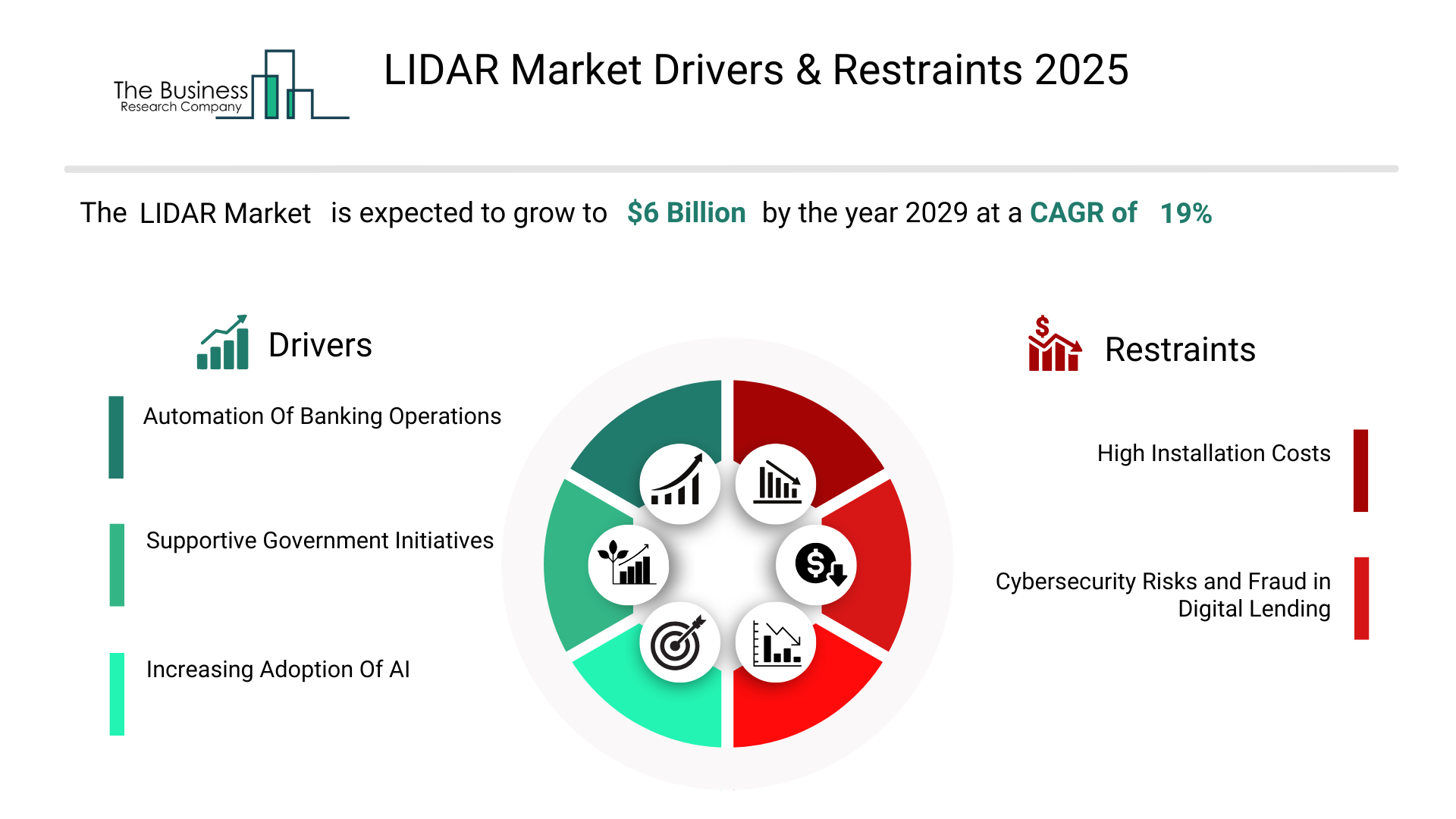 The Business
Research Company

LIDAR Market Drivers & Restraints 2025

The LIDAR Market is expected to grow to $6 Billion by the year 2029 at a CAGR of 19%

Drivers

Automation Of Banking Operations

Supportive Government Initiatives

Increasing Adoption Of AI

Restraints

High Installation Costs

Cybersecurity Risks and Fraud in Digital Lending